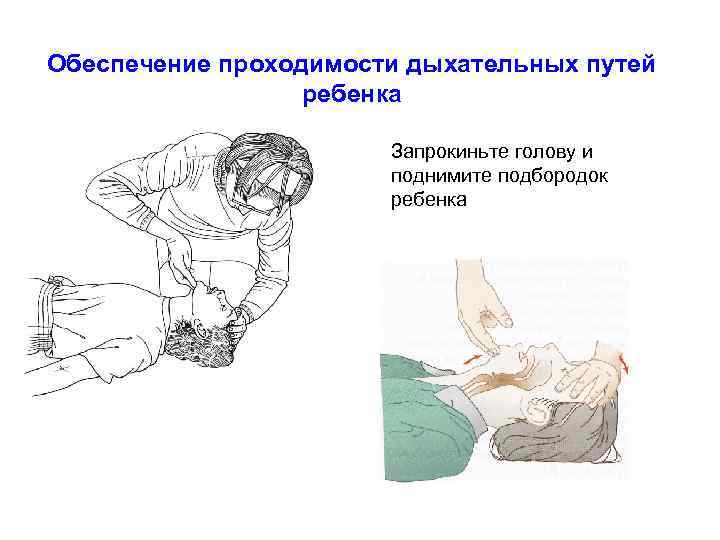 Обеспечение проходимости дыхательных путей ребенка

Запрокиньте голову и поднимите подбородок ребенка